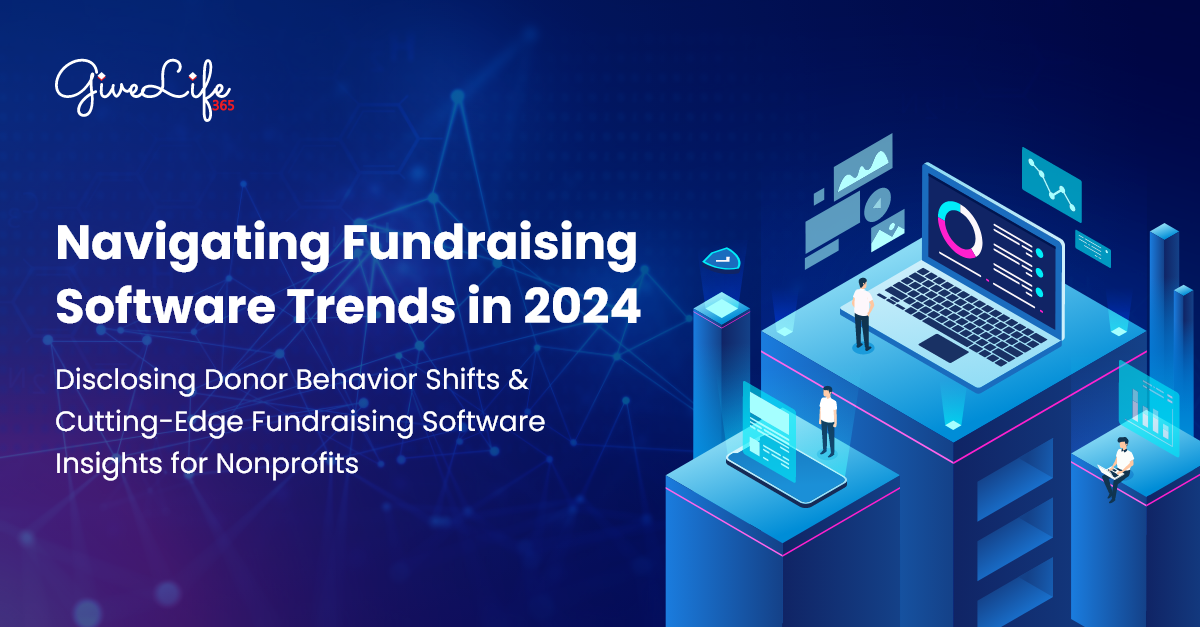 GiveLife 365

Navigating Fundraising Software Trends in 2024

Disclosing Donor Behavior Shifts & Cutting-Edge Fundraising Software Insights for Nonprofits